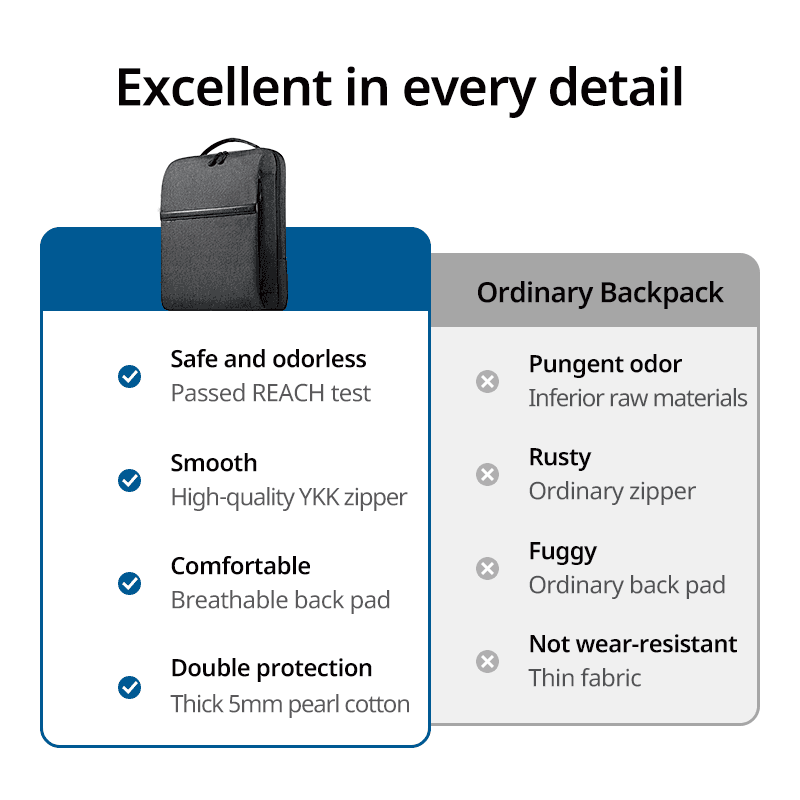 Excellent in every detail

Safe and odorless
Passed REACH test

Smooth
High-quality YKK zipper

Comfortable
Breathable back pad

Double protection
Thick 5mm pearl cotton

Ordinary Backpack

Pungent odor
Inferior raw materials

Rusty
Ordinary zipper

Fuggy
Ordinary back pad

Not wear-resistant
Thin fabric